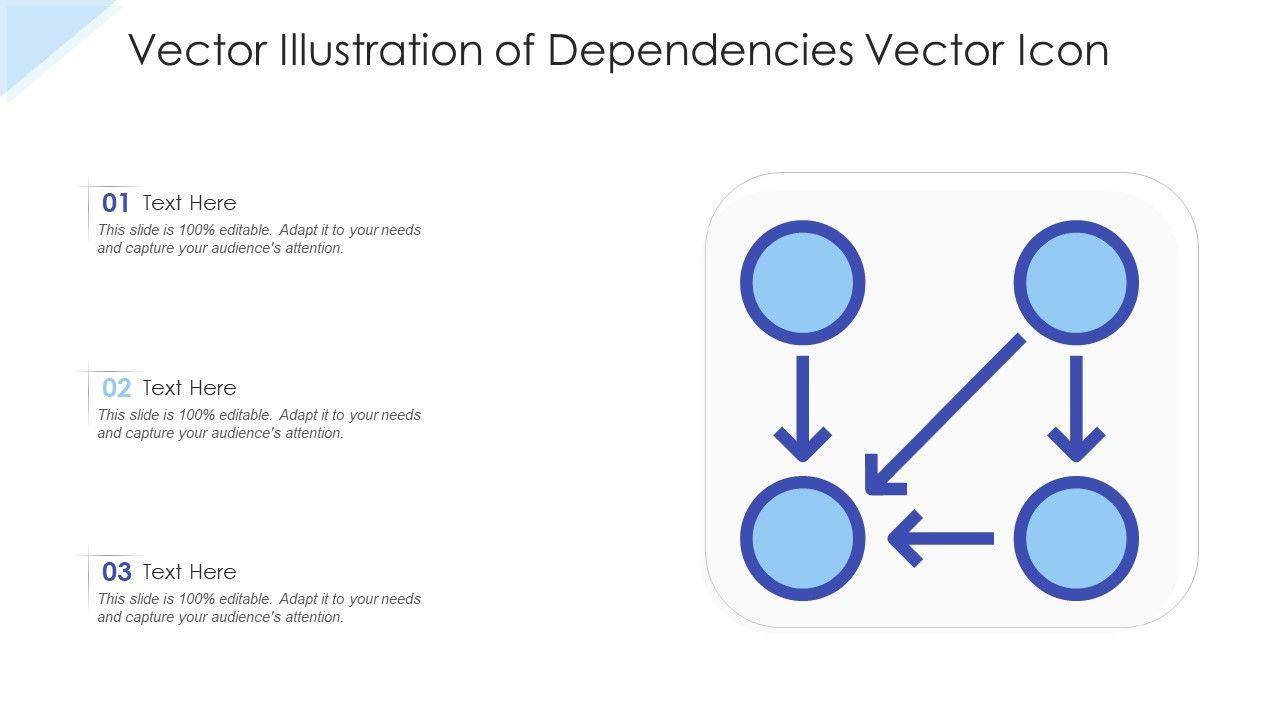 Vector Illustration of Dependencies Vector Icon

01 Text Here
This slide is 100% editable. Adapt it to your needs and capture your audience's attention.

02 Text Here
This slide is 100% editable. Adapt it to your needs and capture your audience's attention.

03 Text Here
This slide is 100% editable. Adapt it to your needs and capture your audience's attention.